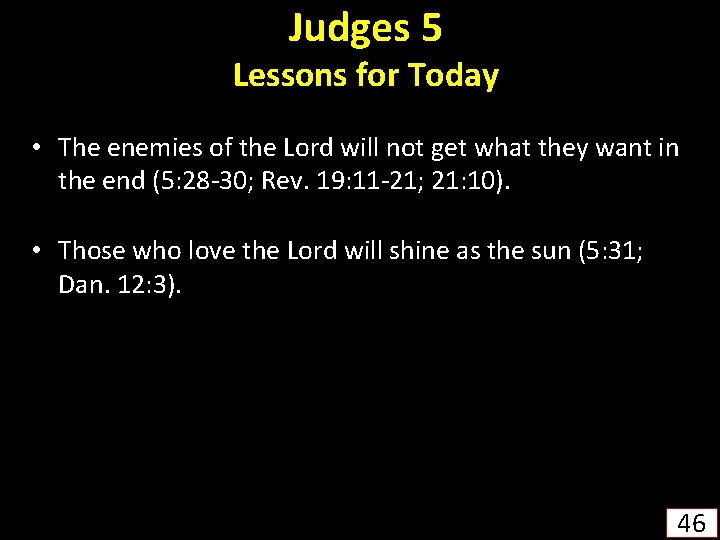 Judges 5
Lessons for Today

• The enemies of the Lord will not get what they want in the end (5:28-30; Rev. 19:11-21; 21:10).

• Those who love the Lord will shine as the sun (5:31; Dan. 12:3).

46